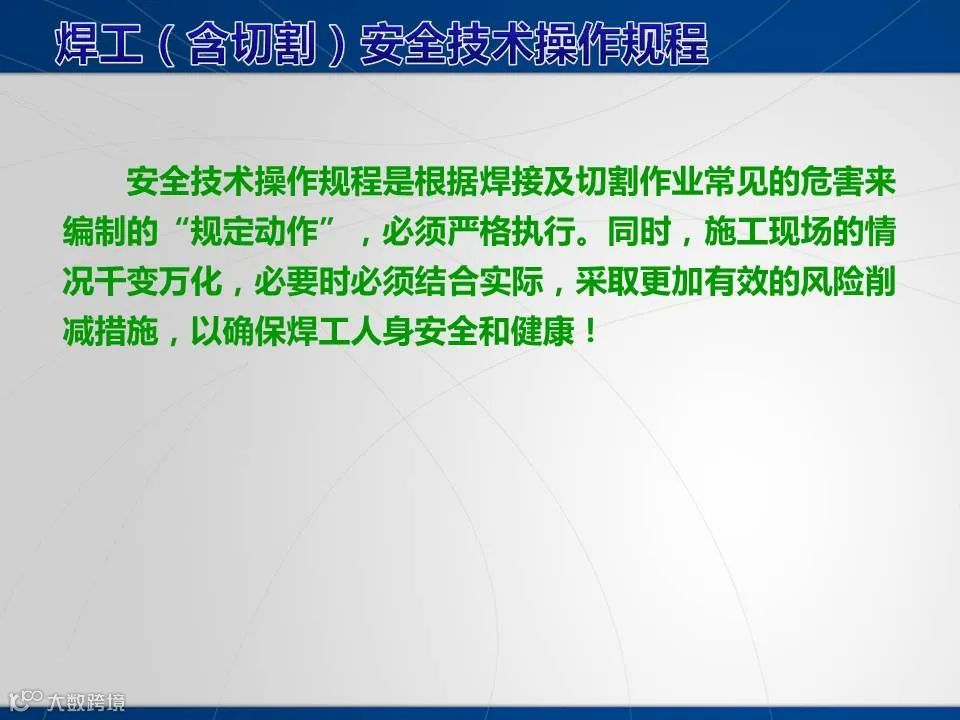 焊工（含切割）安全技术操作规程

安全技术操作规程是根据焊接及切割作业常见的危害来编制的“规定动作”，必须严格执行。同时，施工现场的情况千变万化，必要时必须结合实际，采取更加有效的风险削减措施，以确保焊工人身安全和健康！

大数跨境